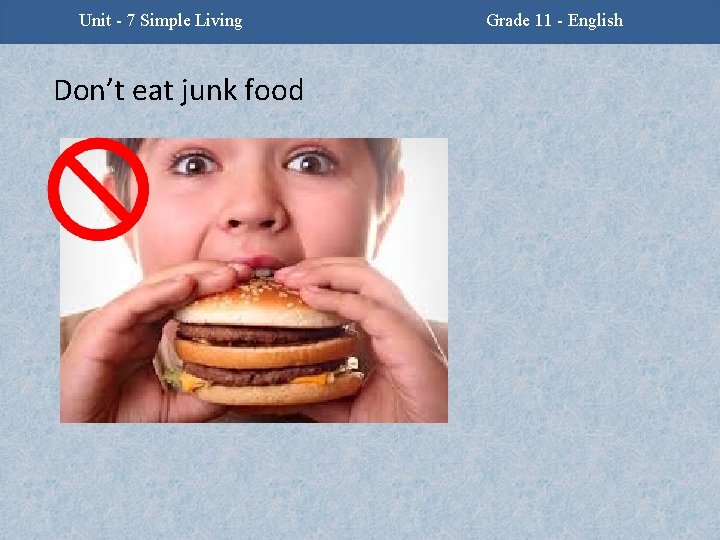 Unit - 7 Simple Living

Grade 11 - English

Don’t eat junk food